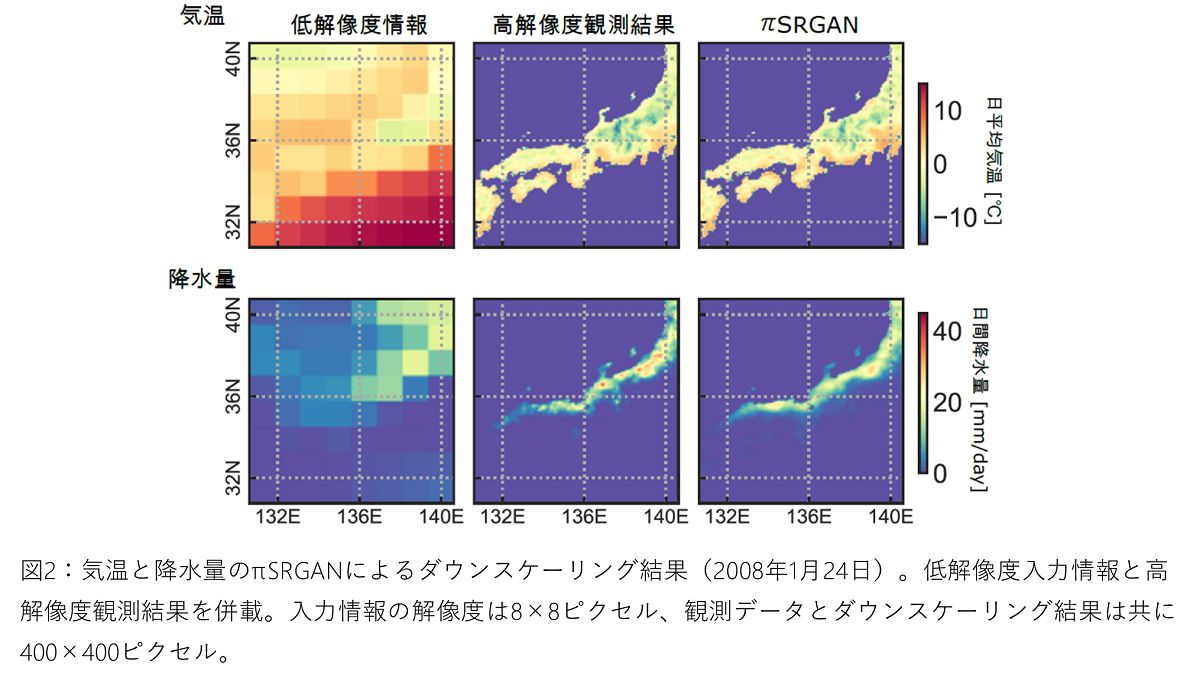 気温

低解像度情報　高解像度観測結果　πSRGAN

40N
36N
32N

10
0
−10

日平均気温 [°C]

降水量

40N
36N
32N

132E　136E　140E　132E　136E　140E　132E　136E　140E

40
20
0

日間降水量 [mm/day]

図2：気温と降水量のπSRGANによるダウンスケーリング結果（2008年1月24日）。低解像度入力情報と高解像度観測結果を併載。入力情報の解像度は8×8ピクセル、観測データとダウンスケーリング結果は共に400×400ピクセル。